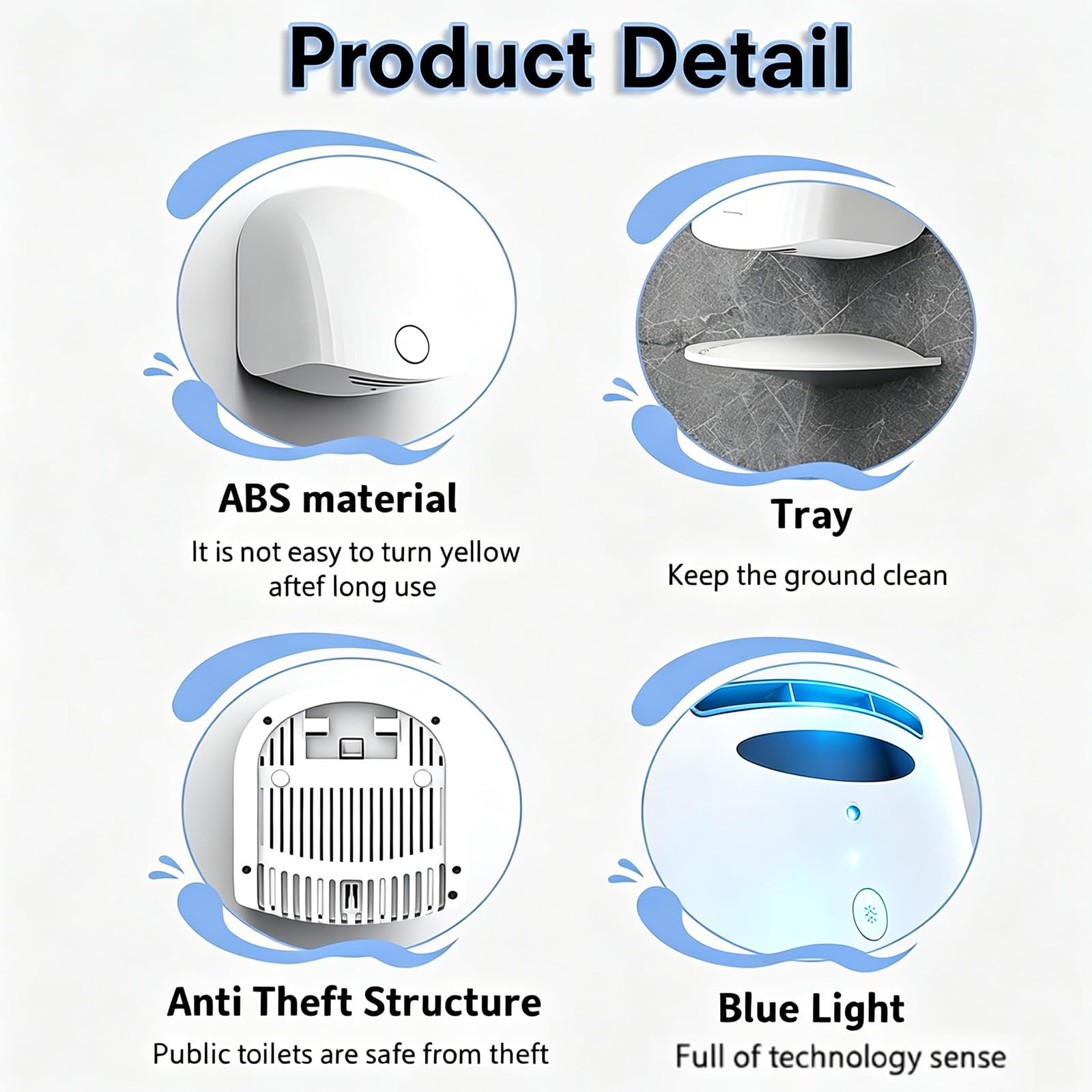 Product Detail

ABS material

It is not easy to turn yellow aftef long use

Tray

Keep the ground clean

Anti Theft Structure

Public toilets are safe from theft

Blue Light

Full of technology sense